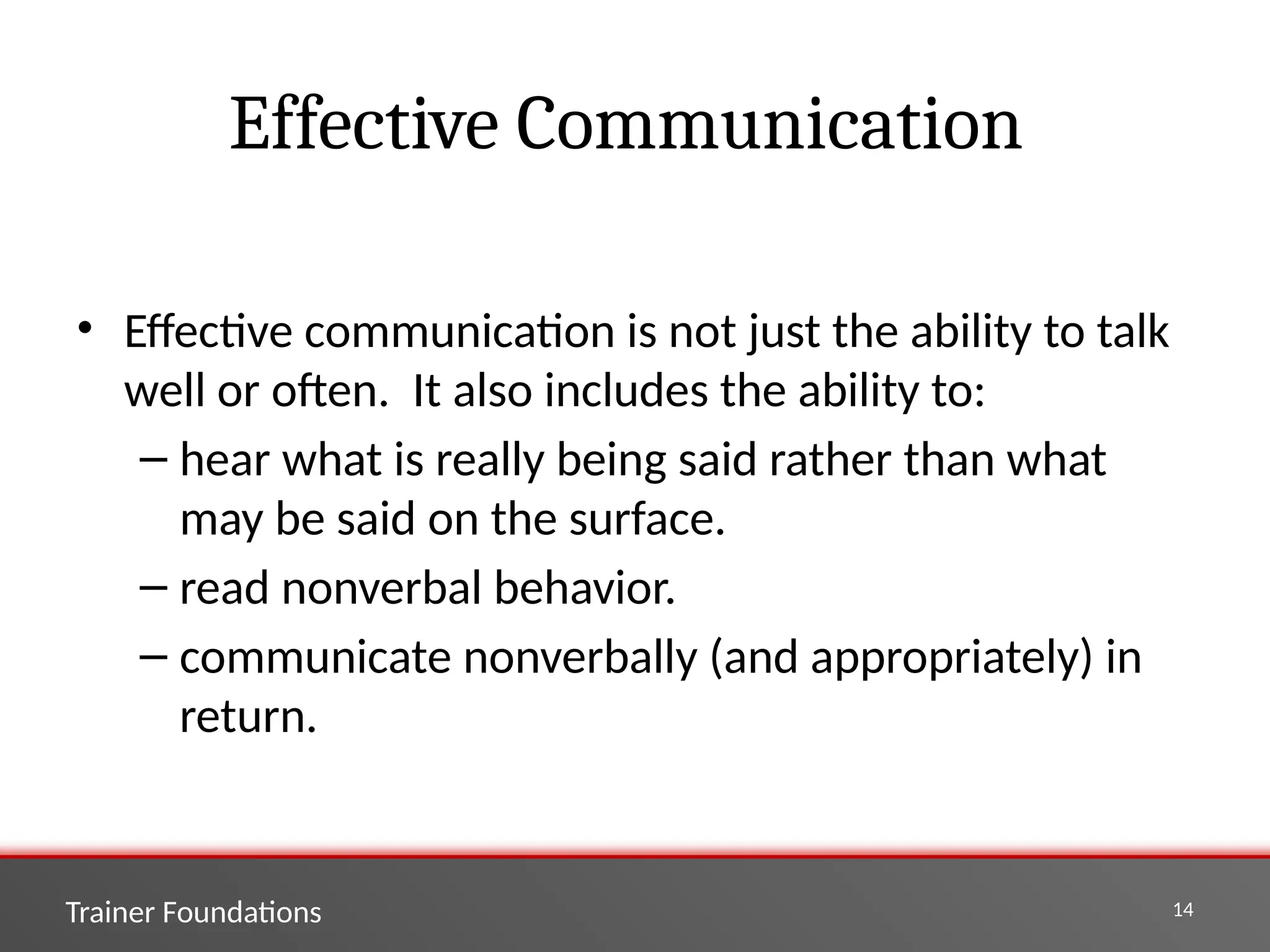 Effective Communication

• Effective communication is not just the ability to talk well or often.  It also includes the ability to:
– hear what is really being said rather than what may be said on the surface.
– read nonverbal behavior.
– communicate nonverbally (and appropriately) in return.

Trainer Foundations

14